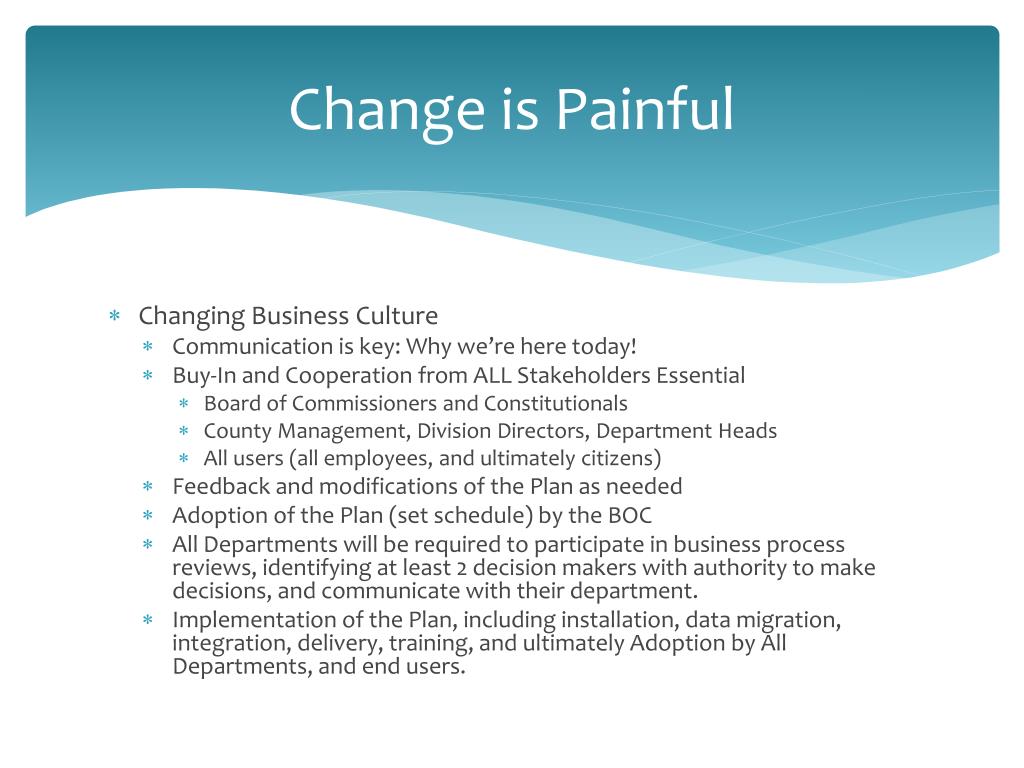 Change is Painful

* Changing Business Culture
  * Communication is key: Why we're here today!
  * Buy-In and Cooperation from ALL Stakeholders Essential
    * Board of Commissioners and Constitutionals
    * County Management, Division Directors, Department Heads
    * All users (all employees, and ultimately citizens)
  * Feedback and modifications of the Plan as needed
  * Adoption of the Plan (set schedule) by the BOC
  * All Departments will be required to participate in business process reviews, identifying at least 2 decision makers with authority to make decisions, and communicate with their department.
  * Implementation of the Plan, including installation, data migration, integration, delivery, training, and ultimately Adoption by All Departments, and end users.